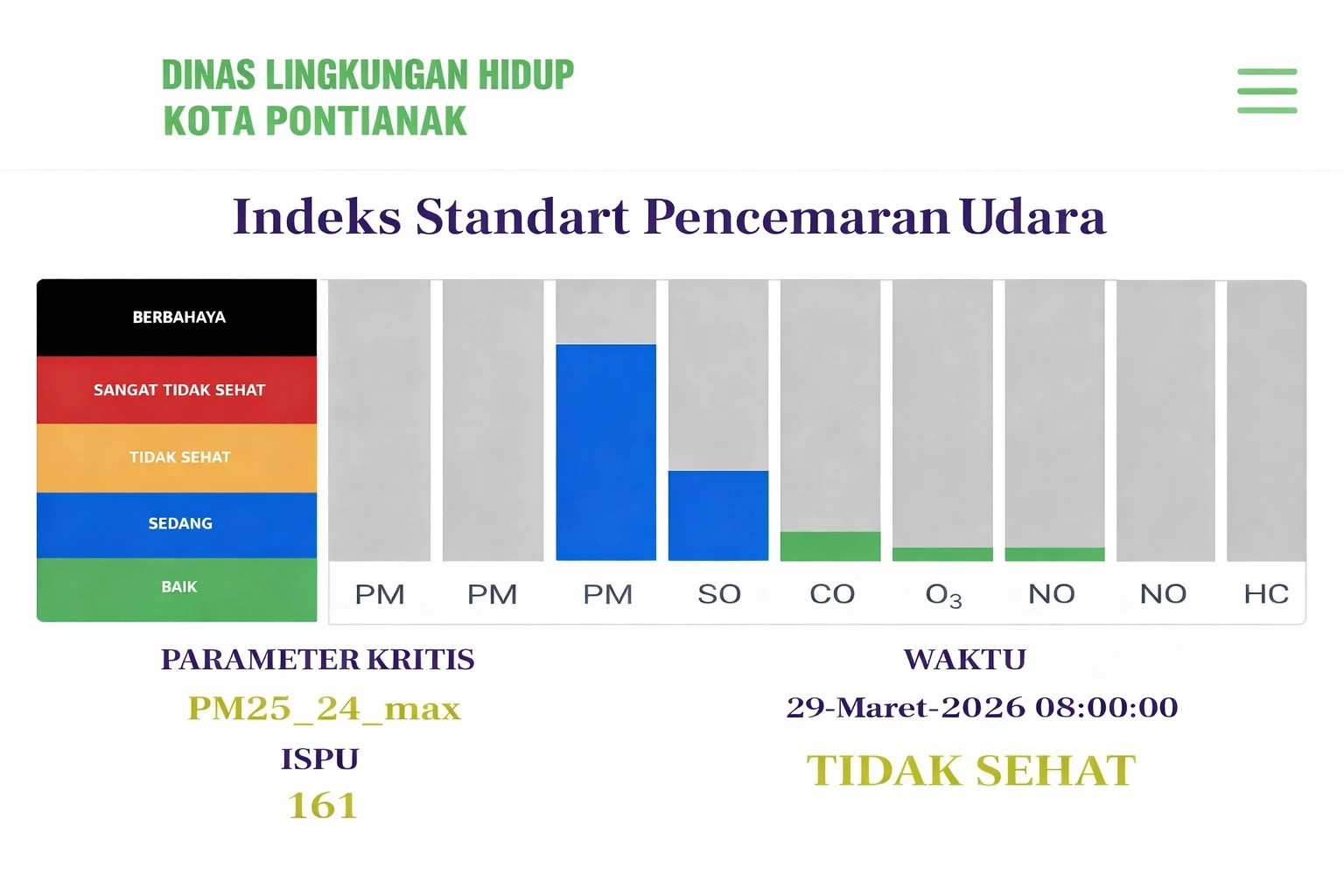 DINAS LINGKUNGAN HIDUP
KOTA PONTIANAK

Indeks Standart Pencemaran Udara

BERBAHAYA
SANGAT TIDAK SEHAT
TIDAK SEHAT
SEDANG
BAIK

PM PM PM SO CO $O_3$ NO NO HC

PARAMETER KRITIS
PM25_24_max
ISPU
161

WAKTU
29-Maret-2026 08:00:00
TIDAK SEHAT